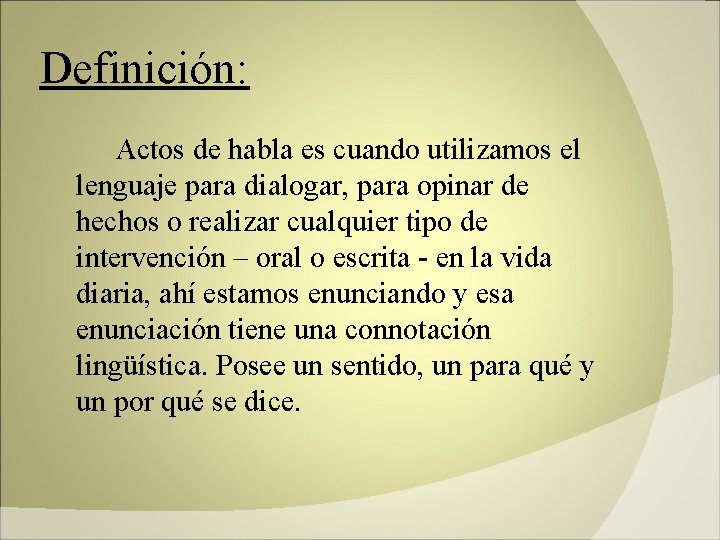 Definición:

Actos de habla es cuando utilizamos el lenguaje para dialogar, para opinar de hechos o realizar cualquier tipo de intervención – oral o escrita - en la vida diaria, ahí estamos enunciando y esa enunciación tiene una connotación lingüística. Posee un sentido, un para qué y un por qué se dice.